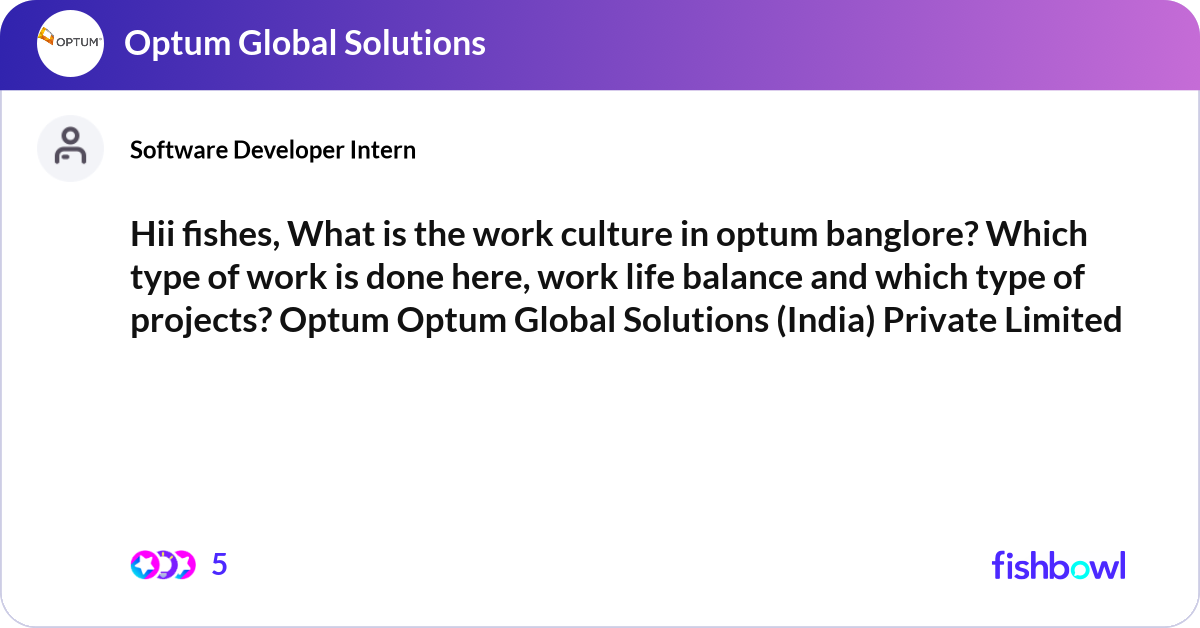 OPTUM

Optum Global Solutions

Software Developer Intern

Hii fishes, What is the work culture in optum banglore? Which type of work is done here, work life balance and which type of projects? Optum Optum Global Solutions (India) Private Limited

5

fishbowl